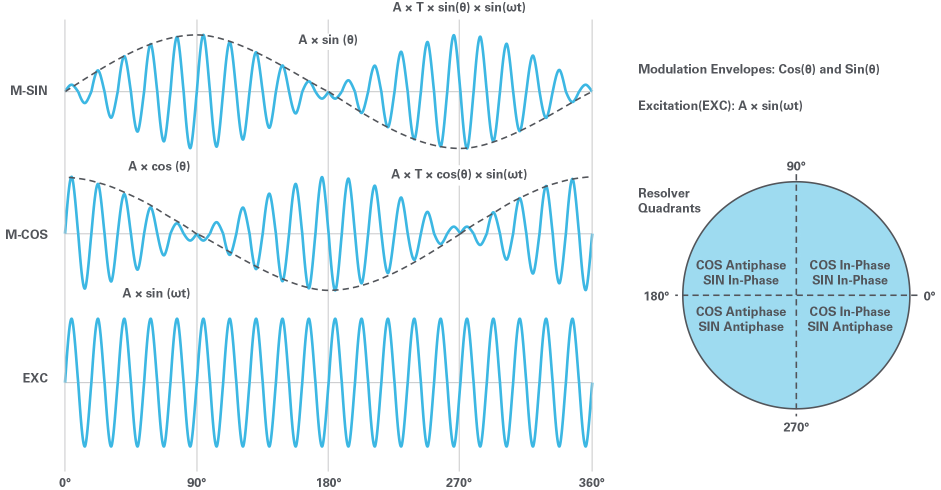 A × T × sin(θ) × sin(ωt)

A × sin (θ)

M-SIN

A × cos (θ)

A × T × cos(θ) × sin(ωt)

M-COS

A × sin (ωt)

EXC

0°

90°

180°

270°

360°

Modulation Envelopes: Cos(θ) and Sin(θ)

Excitation(EXC): A × sin(ωt)

Resolver Quadrants

90°

COS Antiphase SIN In-Phase

COS In-Phase SIN In-Phase

180°

0°

COS Antiphase SIN Antiphase

COS In-Phase SIN Antiphase

270°